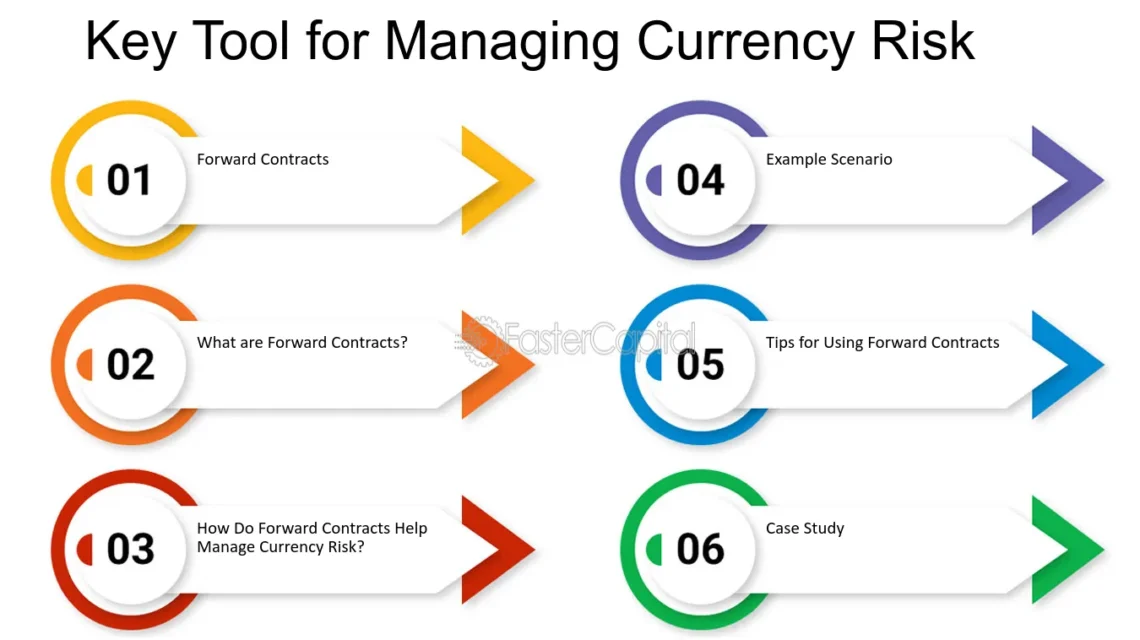 Key Tool for Managing Currency Risk

01
Forward Contracts

02
What are Forward Contracts?

03
How Do Forward Contracts Help Manage Currency Risk?

04
Example Scenario

05
Tips for Using Forward Contracts

06
Case Study

FasterCapital